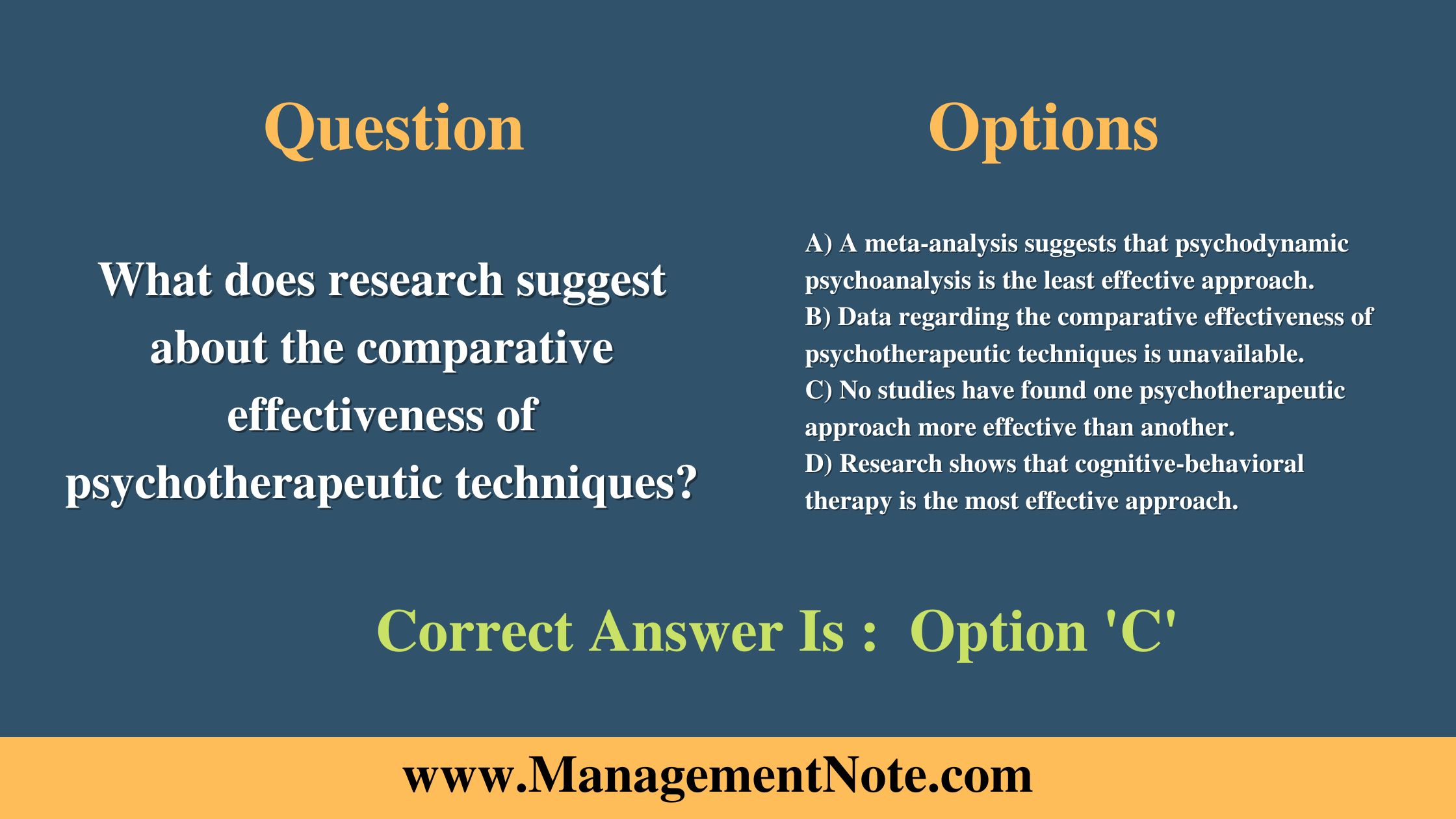 Question

What does research suggest about the comparative effectiveness of psychotherapeutic techniques?

Options

A) A meta-analysis suggests that psychodynamic psychoanalysis is the least effective approach.
B) Data regarding the comparative effectiveness of psychotherapeutic techniques is unavailable.
C) No studies have found one psychotherapeutic approach more effective than another.
D) Research shows that cognitive-behavioral therapy is the most effective approach.

Correct Answer Is : Option 'C'

www.ManagementNote.com